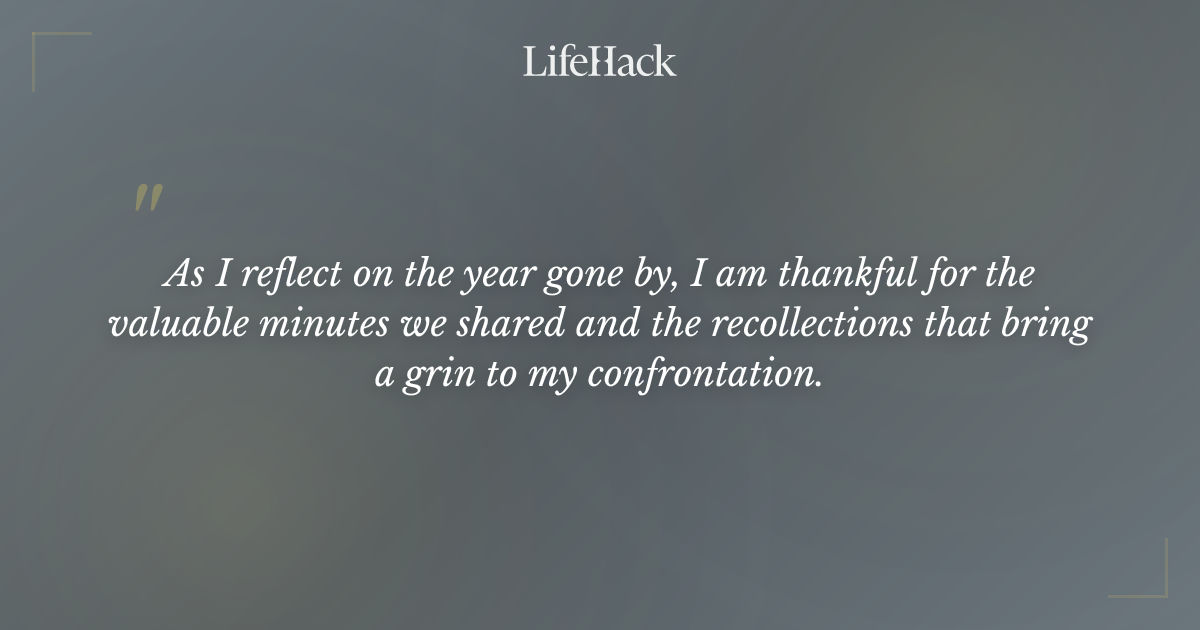 LifeHack

"

As I reflect on the year gone by, I am thankful for the valuable minutes we shared and the recollections that bring a grin to my confrontation.